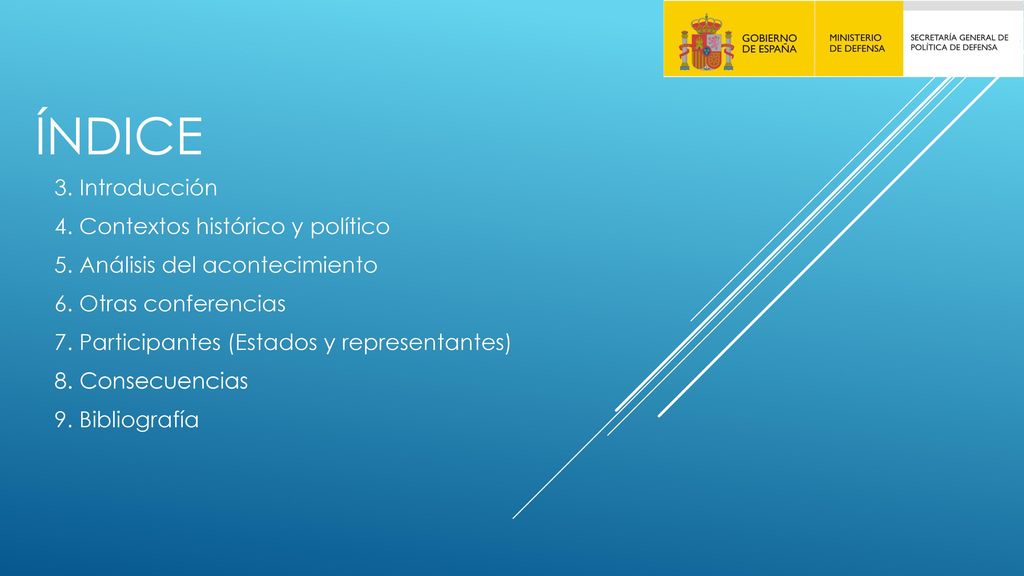 GOBIERNO DE ESPAÑA

MINISTERIO DE DEFENSA

SECRETARÍA GENERAL DE POLÍTICA DE DEFENSA

ÍNDICE

3. Introducción

4. Contextos histórico y político

5. Análisis del acontecimiento

6. Otras conferencias

7. Participantes (Estados y representantes)

8. Consecuencias

9. Bibliografía